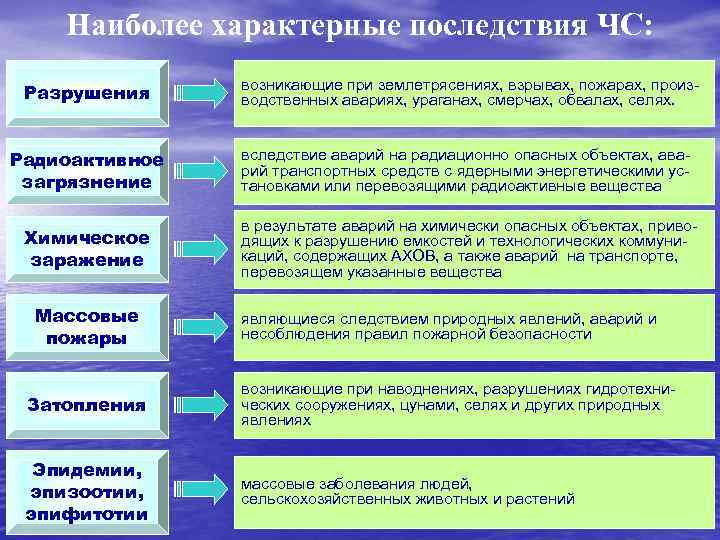 Наиболее характерные последствия ЧС:

Разрушения

возникающие при землетрясениях, взрывах, пожарах, производственных авариях, ураганах, смерчах, обвалах, селях.

Радиоактивное загрязнение

вследствие аварий на радиационно опасных объектах, аварий транспортных средств с ядерными энергетическими установками или перевозящими радиоактивные вещества

Химическое заражение

в результате аварий на химически опасных объектах, приводящих к разрушению емкостей и технологических коммуникаций, содержащих АХОВ, а также аварий на транспорте, перевозящем указанные вещества

Массовые пожары

являющиеся следствием природных явлений, аварий и несоблюдения правил пожарной безопасности

Затопления

возникающие при наводнениях, разрушениях гидротехнических сооружениях, цунами, селях и других природных явлениях

Эпидемии, эпизоотии, эпифитотии

массовые заболевания людей, сельскохозяйственных животных и растений